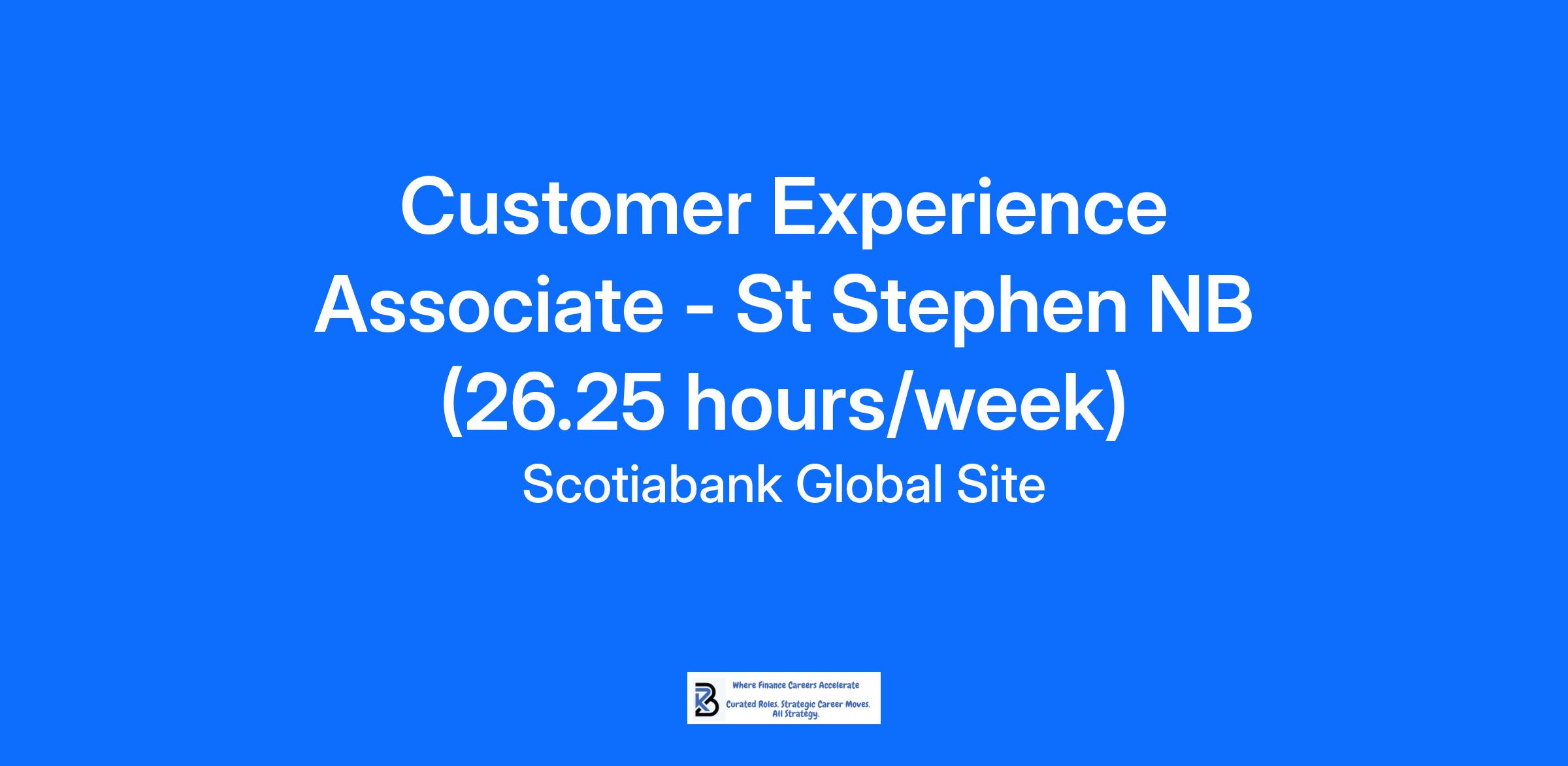 Customer Experience Associate - St Stephen NB (26.25 hours/week)

Scotiabank Global Site

Where Finance Careers Accelerate

Curated Roles. Strategic Career Moves. All Strategy.